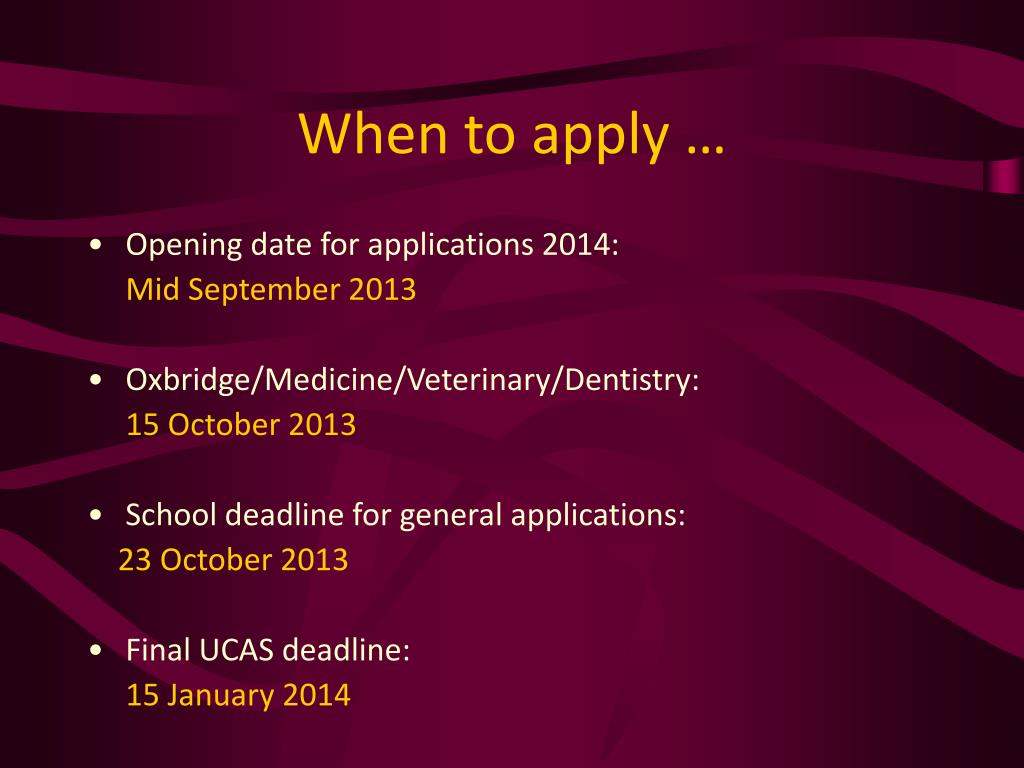 When to apply …

• Opening date for applications 2014:
Mid September 2013

• Oxbridge/Medicine/Veterinary/Dentistry:
15 October 2013

• School deadline for general applications:
23 October 2013

• Final UCAS deadline:
15 January 2014